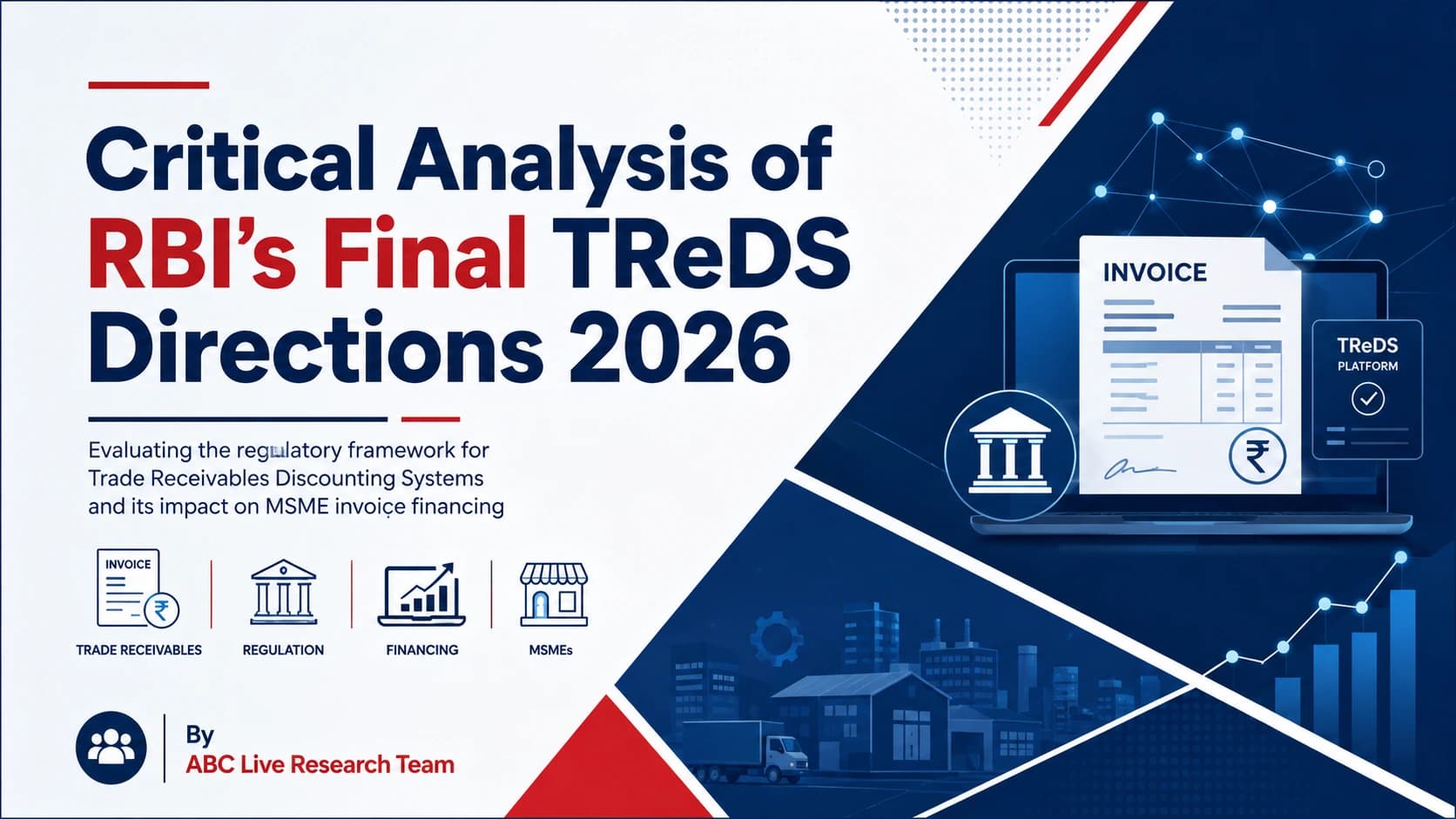 Critical Analysis of RBI's Final TReDS Directions 2026

Evaluating the regulatory framework for Trade Receivables Discounting Systems and its impact on MSME invoice financing

INVOICE

TRADE RECEIVABLES

REGULATION

FINANCING

MSMEs

By
ABC Live Research Team

INVOICE

TReDS
PLATFORM